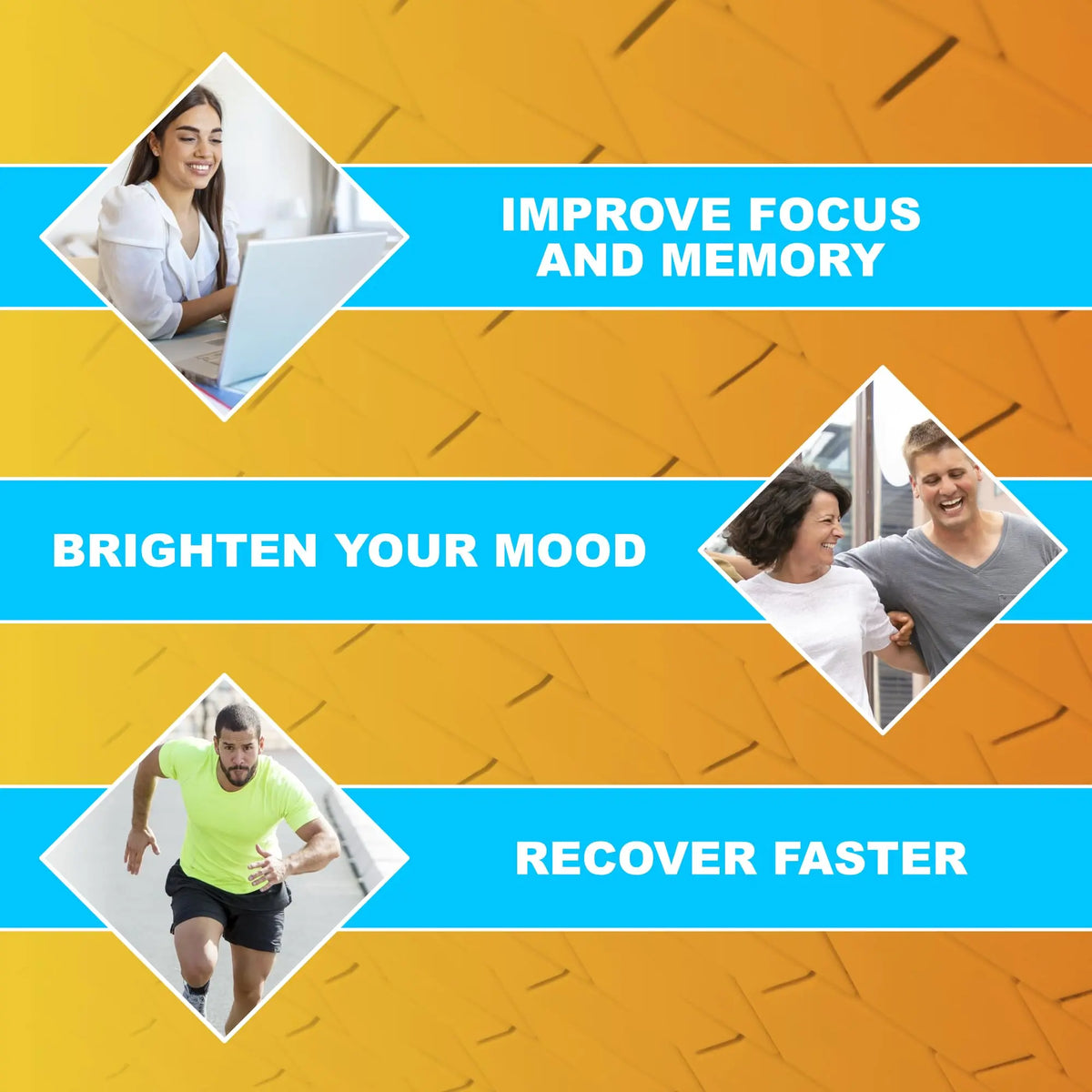 IMPROVE FOCUS
AND MEMORY

BRIGHTEN YOUR MOOD

RECOVER FASTER